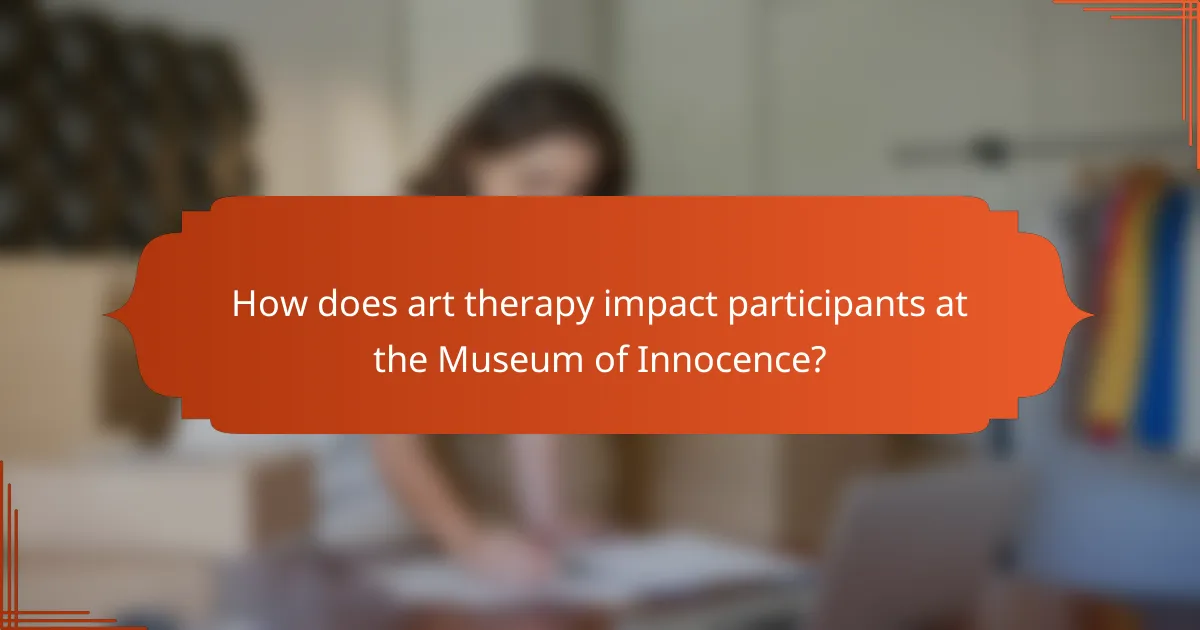 How does art therapy impact participants at the Museum of Innocence?